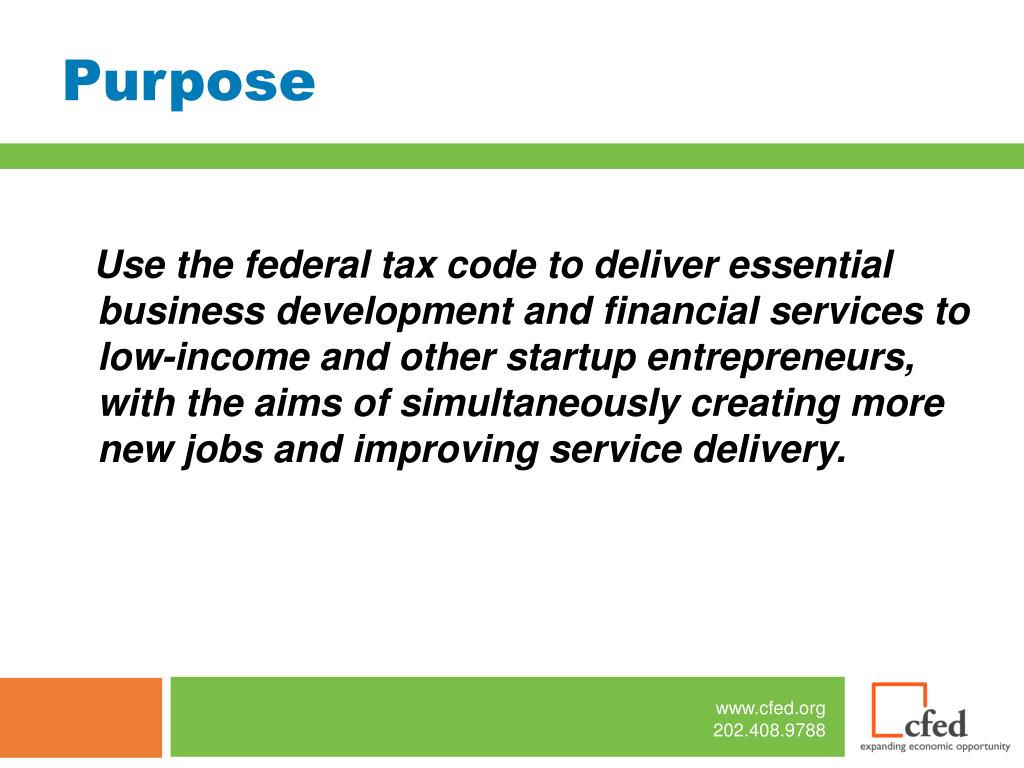 Purpose

Use the federal tax code to deliver essential business development and financial services to low-income and other startup entrepreneurs, with the aims of simultaneously creating more new jobs and improving service delivery.

www.cfed.org
202.408.9788

cfed
expanding economic opportunity